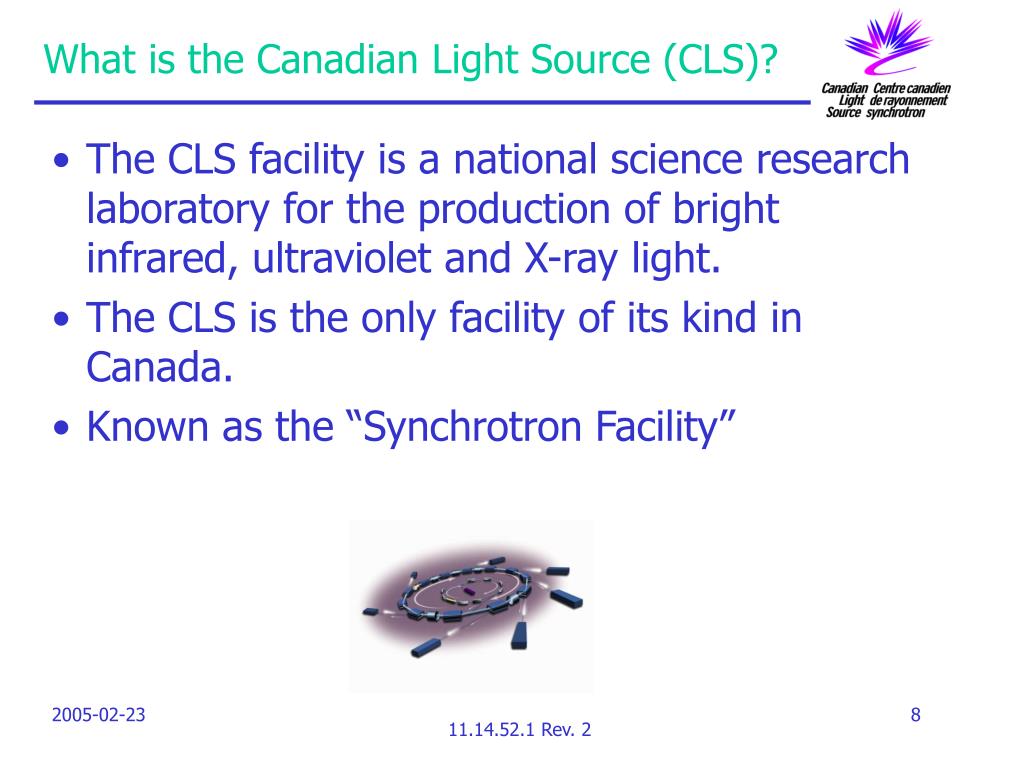 What is the Canadian Light Source (CLS)?

Canadian Light Source
Centre canadien de rayonnement synchrotron

• The CLS facility is a national science research laboratory for the production of bright infrared, ultraviolet and X-ray light.
• The CLS is the only facility of its kind in Canada.
• Known as the “Synchrotron Facility”

2005-02-23

11.14.52.1 Rev. 2

8